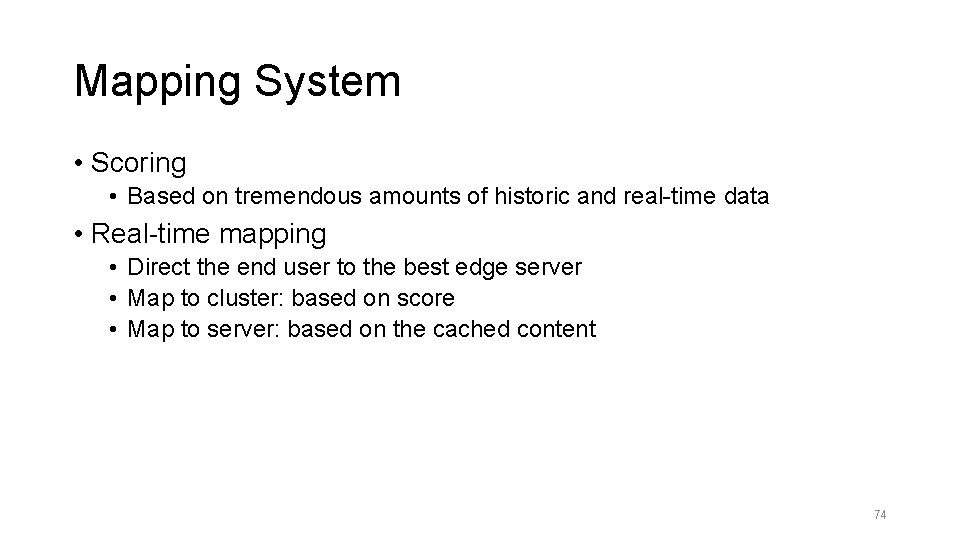 Mapping System

• Scoring
  • Based on tremendous amounts of historic and real-time data
• Real-time mapping
  • Direct the end user to the best edge server
  • Map to cluster: based on score
  • Map to server: based on the cached content

74